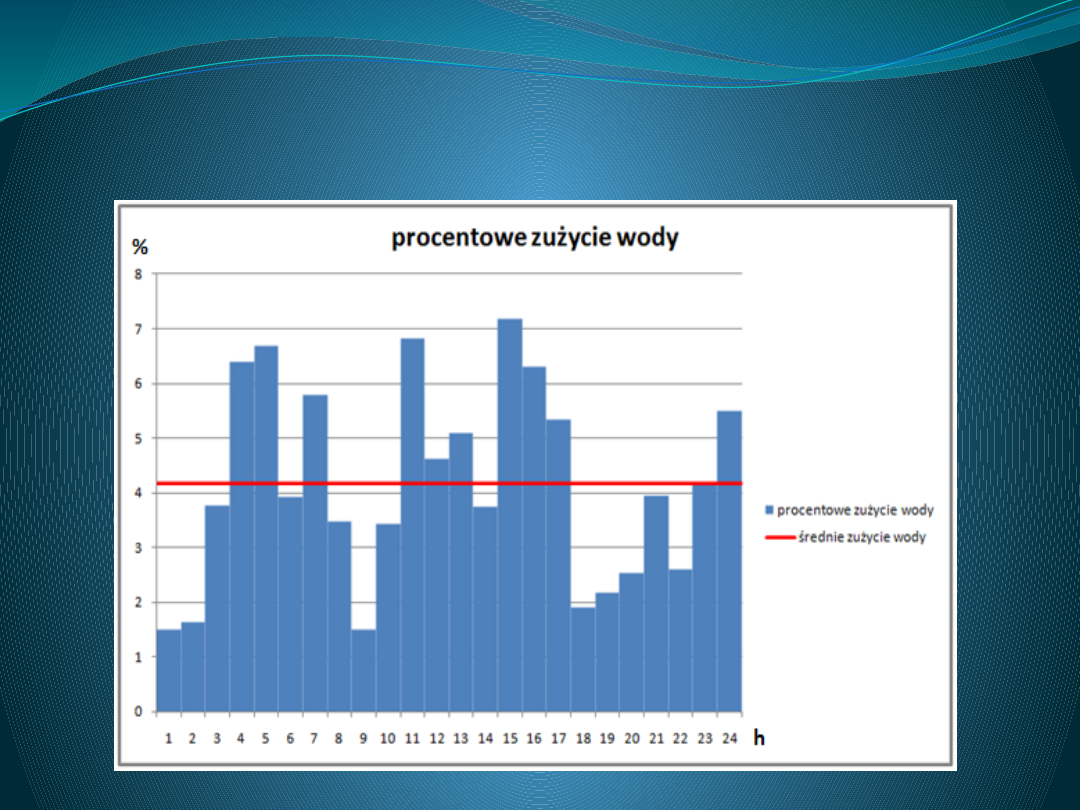 procentowe zużycie wody

%

8
7
6
5
4
3
2
1
0

1 2 3 4 5 6 7 8 9 10 11 12 13 14 15 16 17 18 19 20 21 22 23 24 h

procentowe zużycie wody
średnie zużycie wody